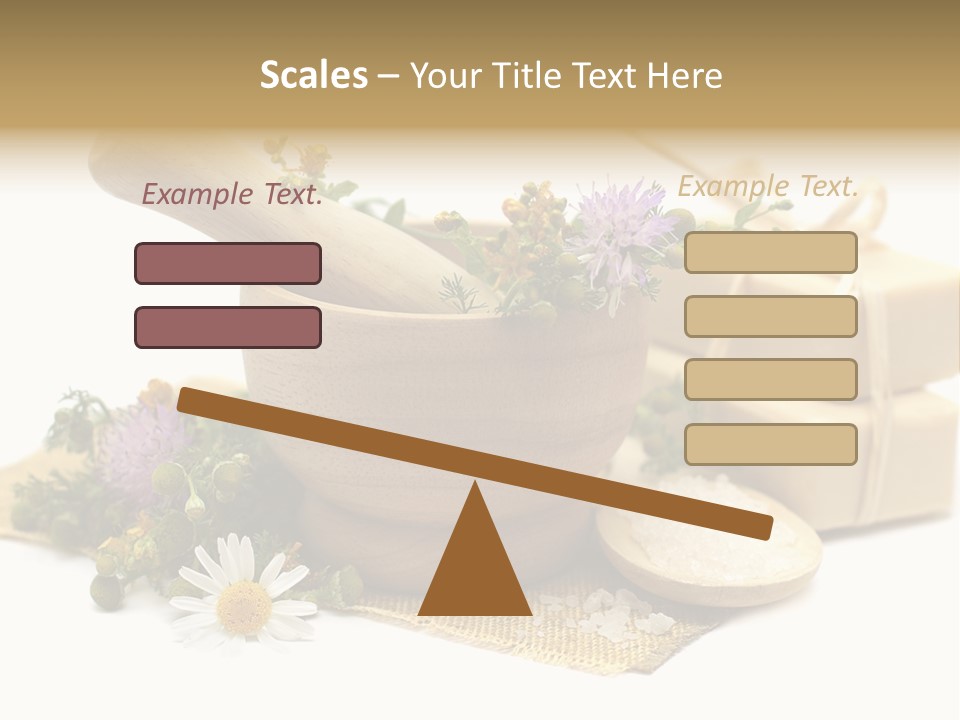 Scales – Your Title Text Here

Example Text.

Example Text.